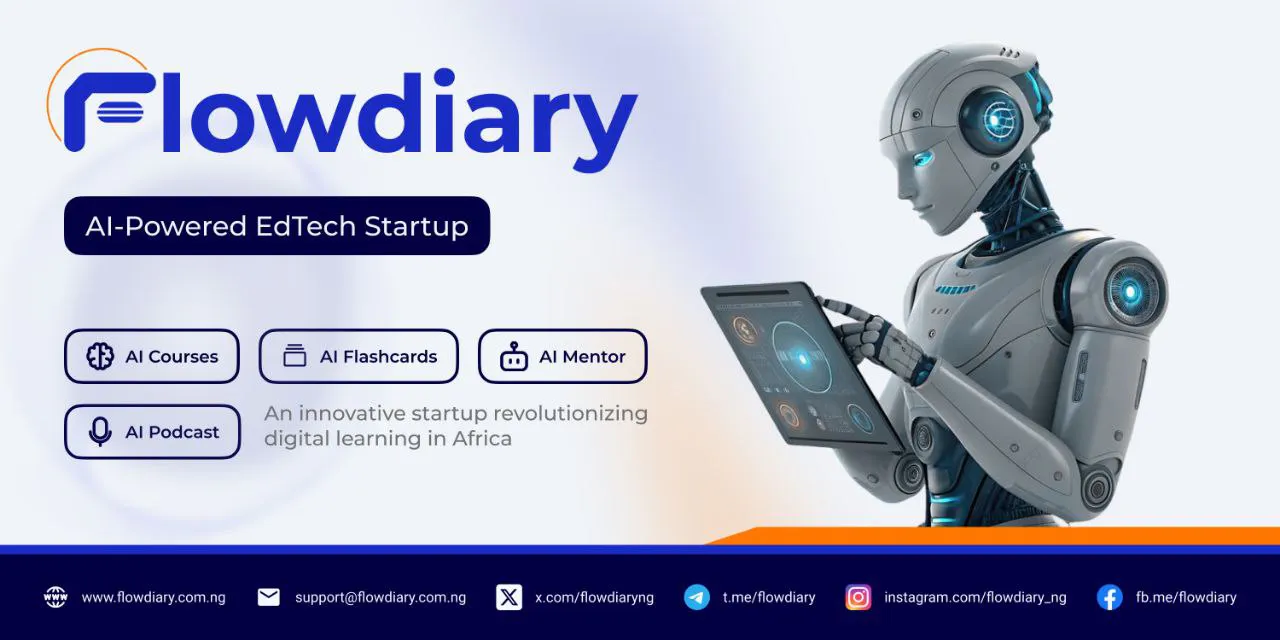 Flowdiary

AI-Powered EdTech Startup

AI Courses

AI Flashcards

AI Mentor

AI Podcast

An innovative startup revolutionizing digital learning in Africa

www.flowdiary.com.ng support@flowdiary.com.ng x.com/flowdiaryng t.me/flowdiary instagram.com/flowdiary_ng fb.me/flowdiary